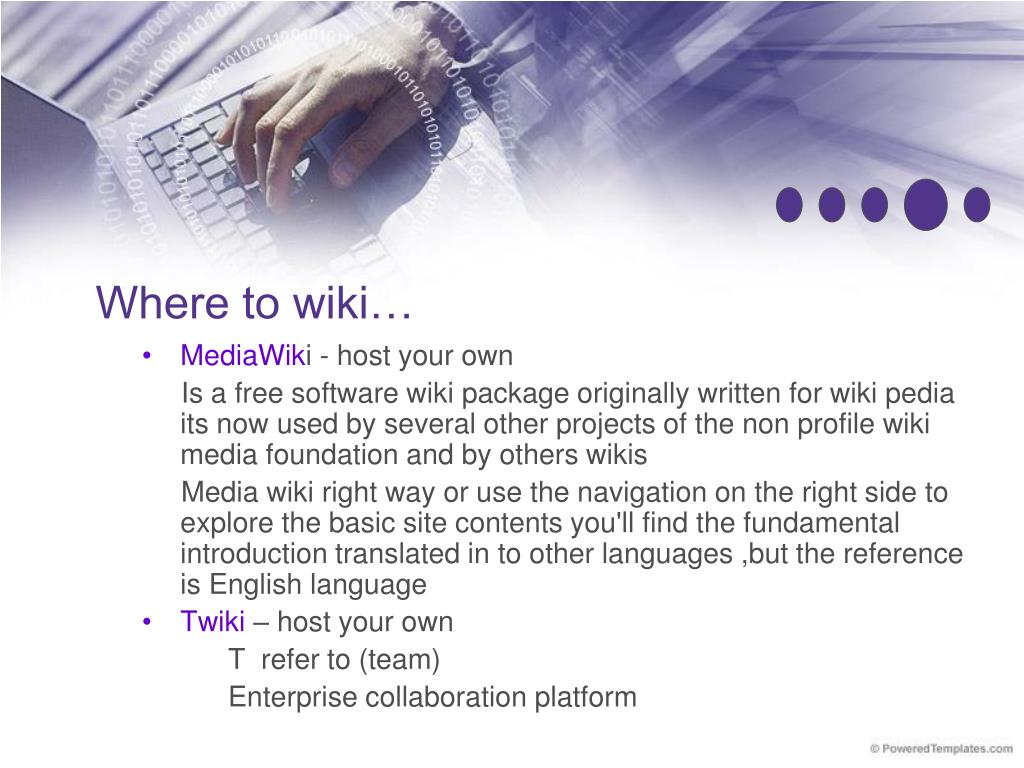 Where to wiki…

• MediaWiki - host your own

Is a free software wiki package originally written for wiki pedia its now used by several other projects of the non profile wiki media foundation and by others wikis

Media wiki right way or use the navigation on the right side to explore the basic site contents you'll find the fundamental introduction translated in to other languages ,but the reference is English language

• Twiki – host your own

T refer to (team)

Enterprise collaboration platform

© PoweredTemplates.com